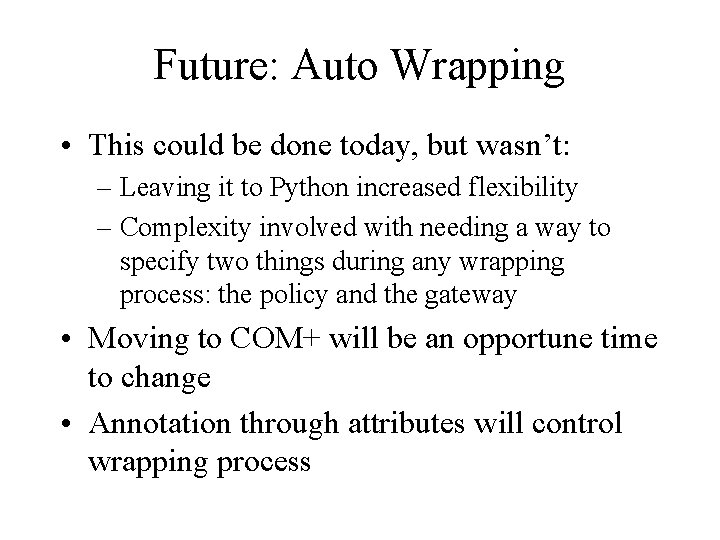 Future: Auto Wrapping

• This could be done today, but wasn't:
– Leaving it to Python increased flexibility
– Complexity involved with needing a way to specify two things during any wrapping process: the policy and the gateway

• Moving to COM+ will be an opportune time to change

• Annotation through attributes will control wrapping process